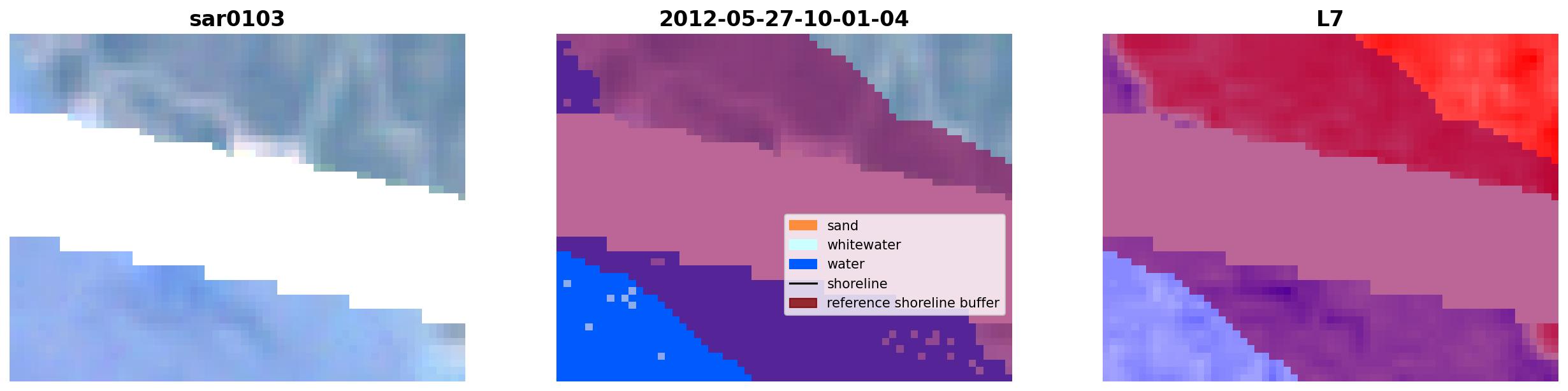 sar0103

2012-05-27-10-01-04

L7

sand
whitewater
water
shoreline
reference shoreline buffer